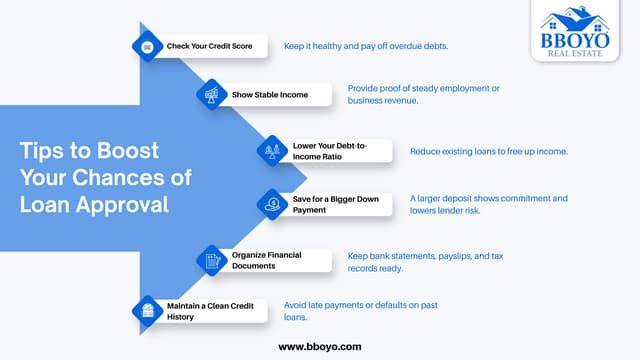 BBOYO
REAL ESTATE

Tips to Boost Your Chances of Loan Approval

Check Your Credit Score
Keep it healthy and pay off overdue debts.

Show Stable Income
Provide proof of steady employment or business revenue.

Lower Your Debt-to-Income Ratio
Reduce existing loans to free up income.

Save for a Bigger Down Payment
A larger deposit shows commitment and lowers lender risk.

Organize Financial Documents
Keep bank statements, payslips, and tax records ready.

Maintain a Clean Credit History
Avoid late payments or defaults on past loans.

www.bboyo.com